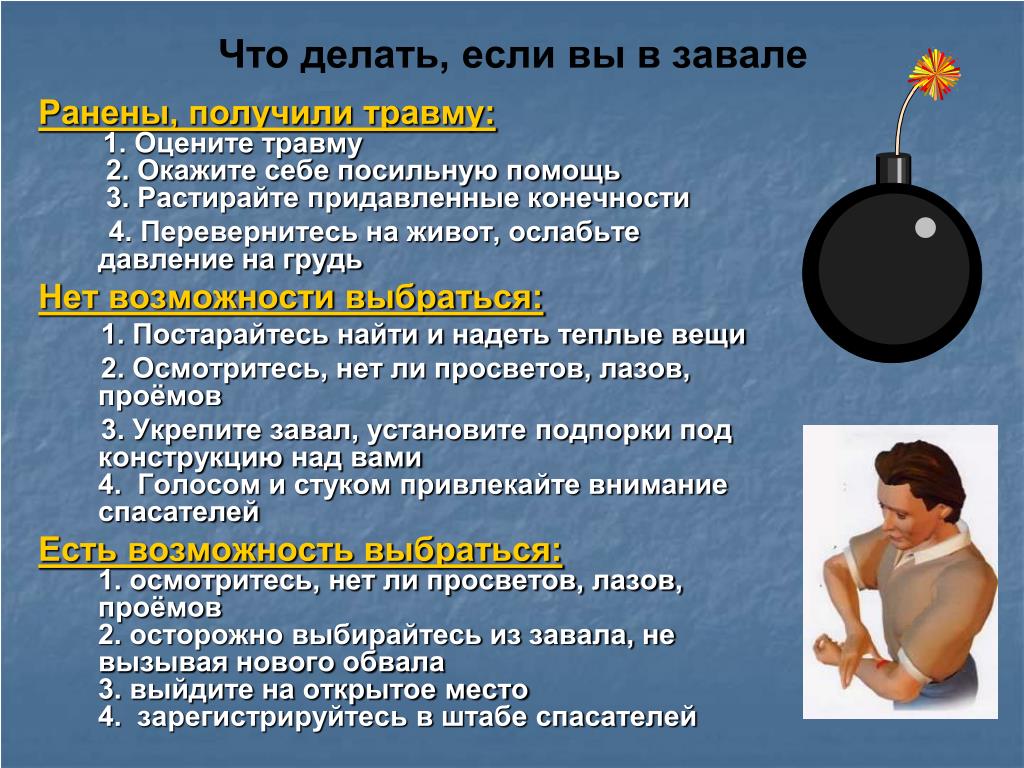 Что делать, если вы в завале

Ранены, получили травму:
1. Оцените травму
2. Окажите себе посильную помощь
3. Растирайте придавленные конечности
4. Перевернитесь на живот, ослабьте давление на грудь

Нет возможности выбраться:
1. Постарайтесь найти и надеть теплые вещи
2. Осмотритесь, нет ли просветов, лазов, проёмов
3. Укрепите завал, установите подпорки под конструкцию над вами
4. Голосом и стуком привлекайте внимание спасателей

Есть возможность выбраться:
1. осмотритесь, нет ли просветов, лазов, проёмов
2. осторожно выбирайтесь из завала, не вызывая нового обвала
3. выйдите на открытое место
4. зарегистрируйтесь в штабе спасателей